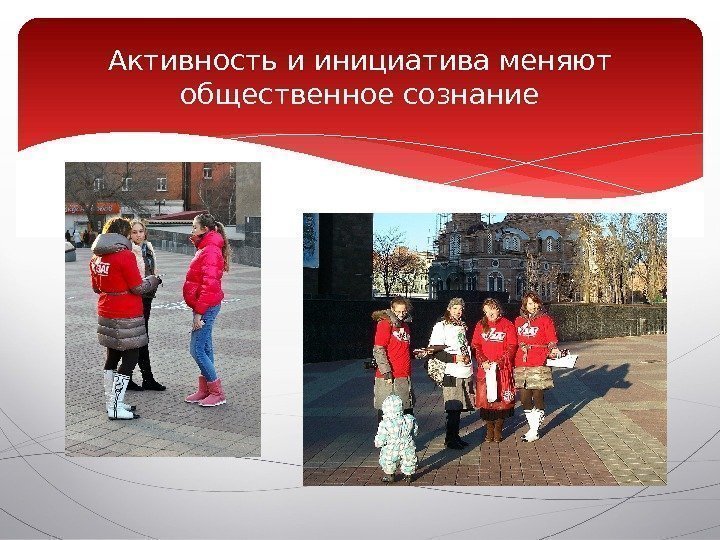 Активность и инициатива меняют общественное сознание